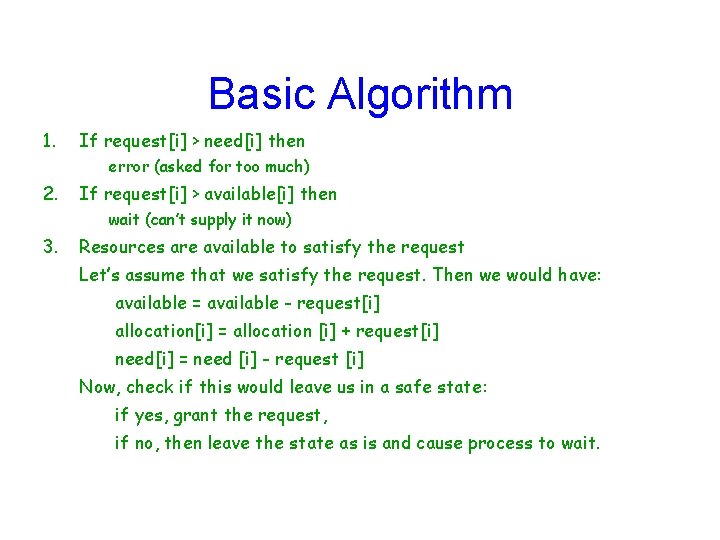 Basic Algorithm

1. If request[i] > need[i] then
error (asked for too much)

2. If request[i] > available[i] then
wait (can't supply it now)

3. Resources are available to satisfy the request
Let's assume that we satisfy the request. Then we would have:
available = available - request[i]
allocation[i] = allocation [i] + request[i]
need[i] = need [i] - request [i]
Now, check if this would leave us in a safe state:
if yes, grant the request,
if no, then leave the state as is and cause process to wait.